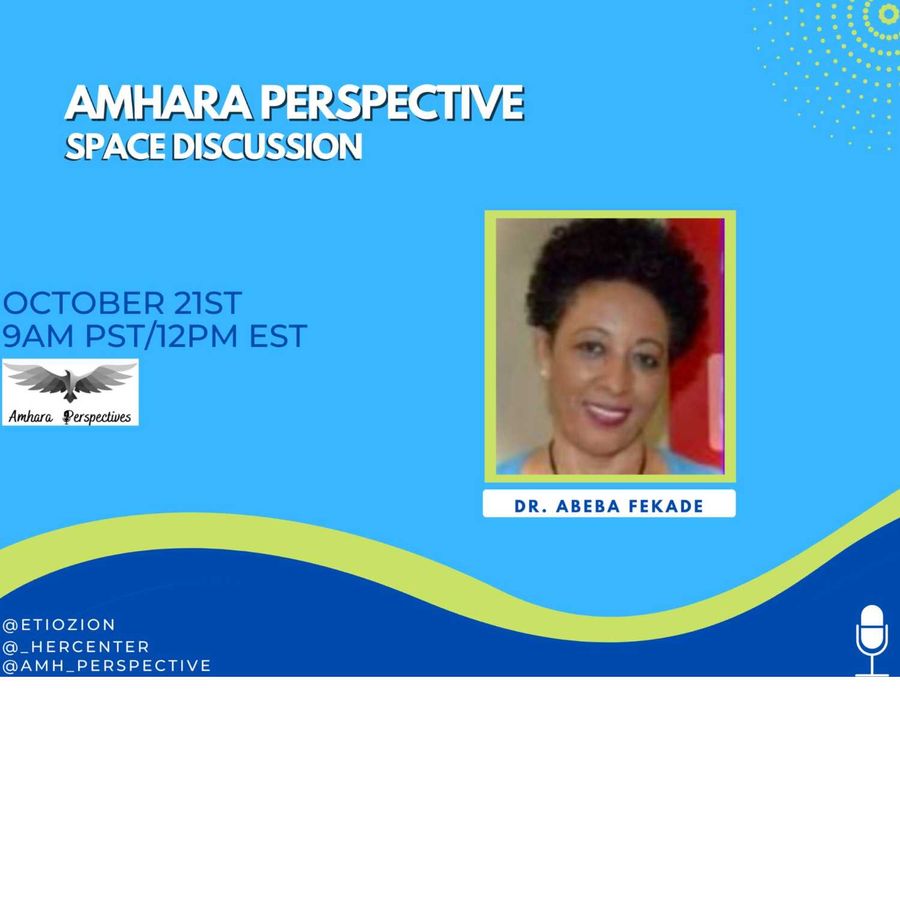 AMHARA PERSPECTIVE
SPACE DISCUSSION

OCTOBER 21ST
9AM PST/12PM EST

Amhara Perspectives

DR. ABEBA FEKADE

@ETIOZION
@_HERCENTER
@AMH_PERSPECTIVE